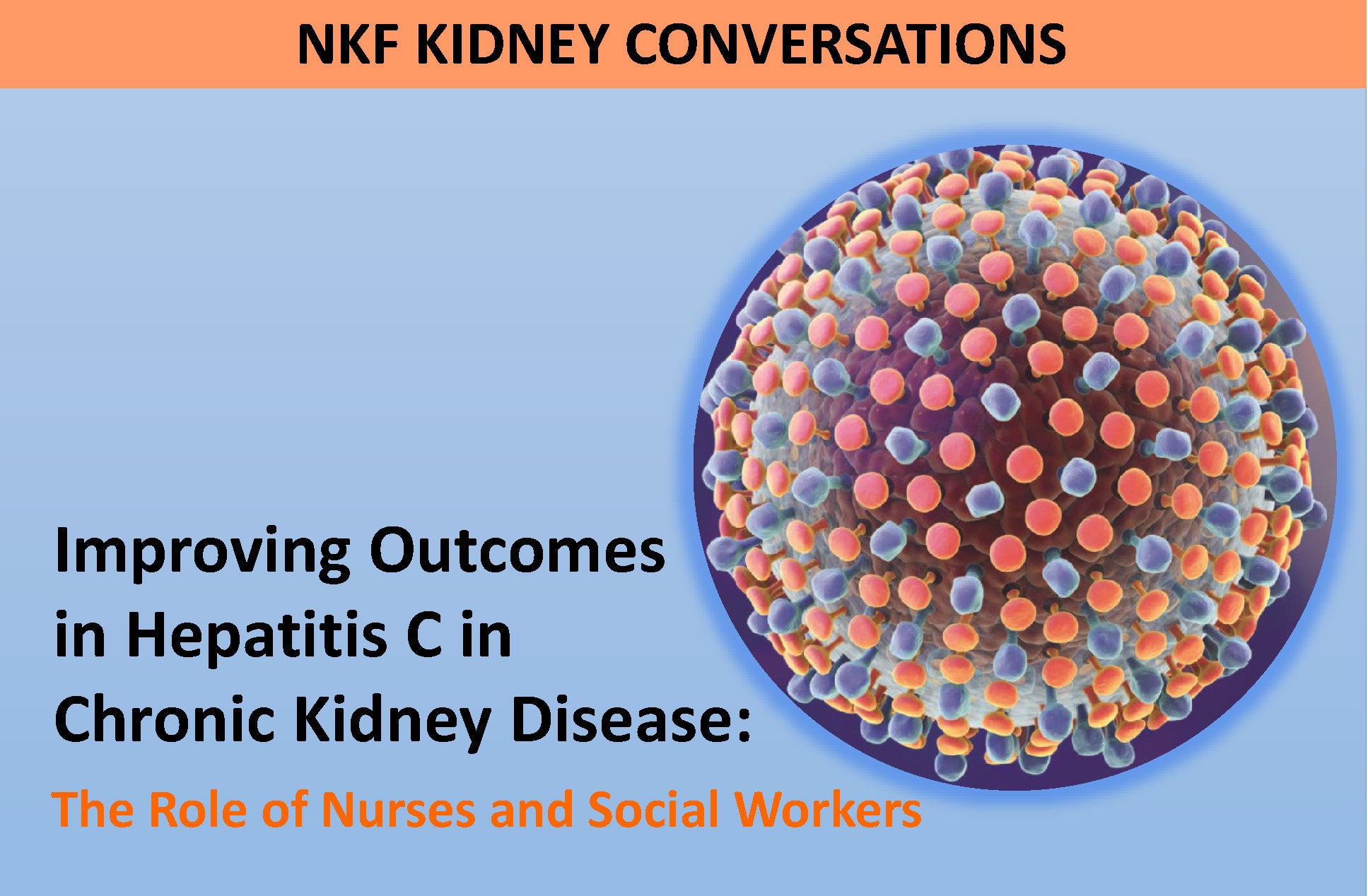 NKF KIDNEY CONVERSATIONS

Improving Outcomes in Hepatitis C in Chronic Kidney Disease:

The Role of Nurses and Social Workers